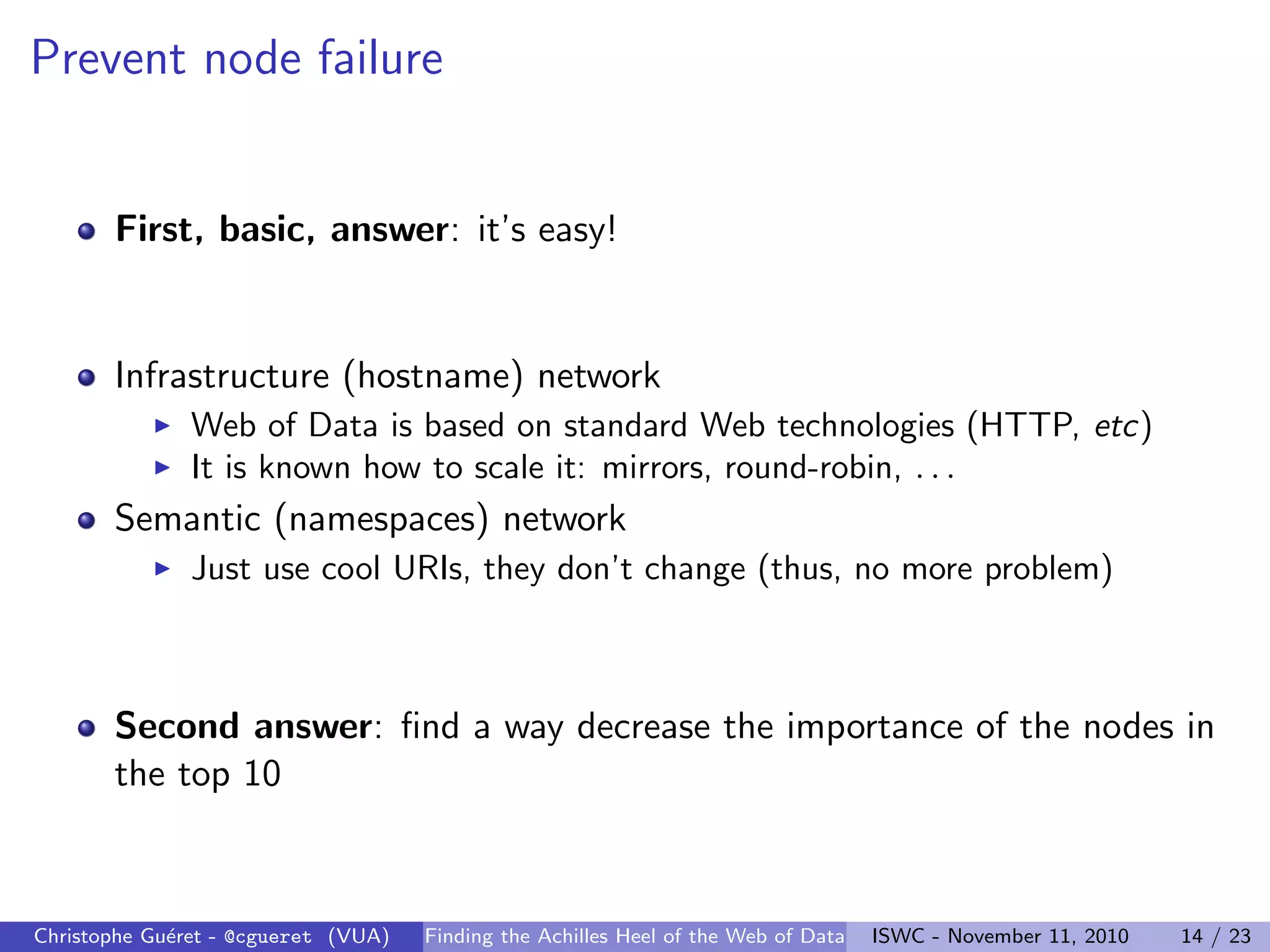 Prevent node failure

- First, basic, answer: it's easy!

- Infrastructure (hostname) network
  - Web of Data is based on standard Web technologies (HTTP, etc)
  - It is known how to scale it: mirrors, round-robin, ...
- Semantic (namespaces) network
  - Just use cool URIs, they don't change (thus, no more problem)

- Second answer: find a way decrease the importance of the nodes in the top 10

Christophe Guéret - @cgueret (VUA) Finding the Achilles Heel of the Web of Data ISWC - November 11, 2010 14 / 23